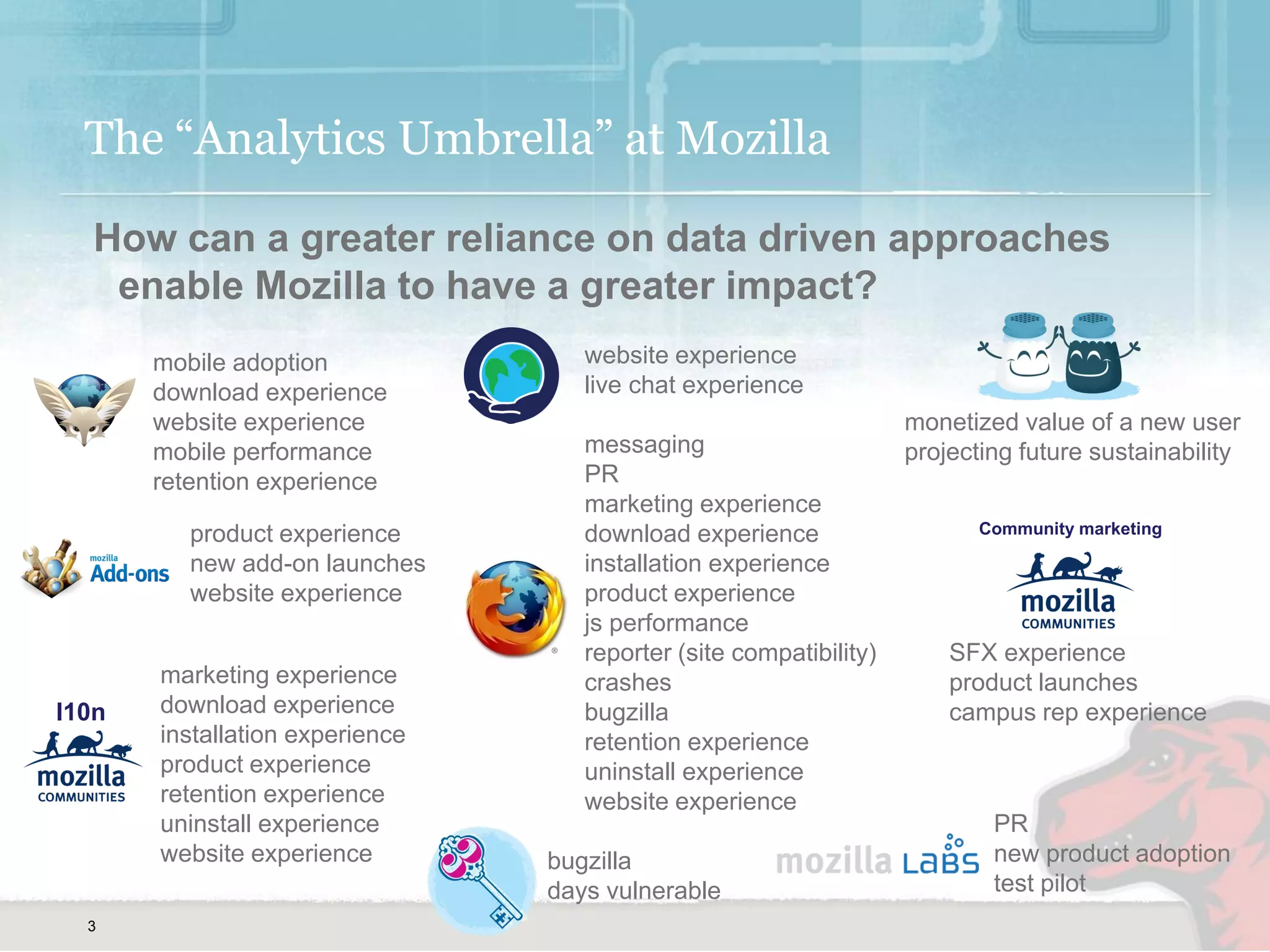 The “Analytics Umbrella” at Mozilla

How can a greater reliance on data driven approaches enable Mozilla to have a greater impact?

mobile adoption
download experience
website experience
mobile performance
retention experience

mozilla Add-ons

product experience
new add-on launches
website experience

l10n
mozilla COMMUNITIES

marketing experience
download experience
installation experience
product experience
retention experience
uninstall experience
website experience

website experience
live chat experience

messaging
PR
marketing experience
download experience
installation experience
product experience
js performance
reporter (site compatibility)
crashes
bugzilla
retention experience
uninstall experience
website experience

bugzilla
days vulnerable

monetized value of a new user
projecting future sustainability

Community marketing
mozilla COMMUNITIES

SFX experience
product launches
campus rep experience

mozilla LaBS

PR
new product adoption
test pilot

3